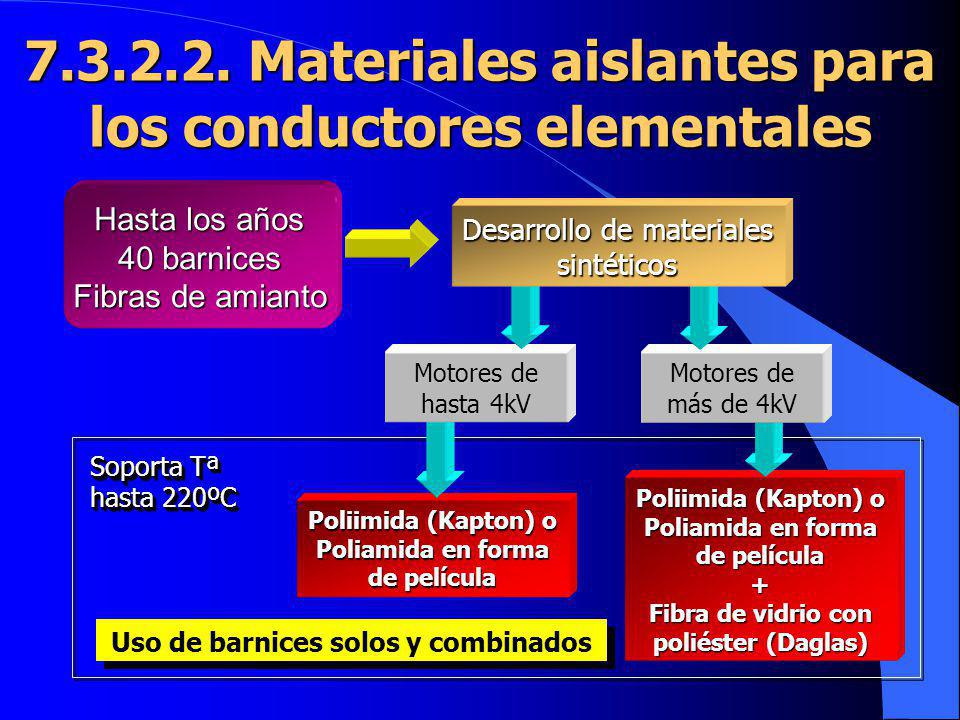 7.3.2.2. Materiales aislantes para los conductores elementales

Hasta los años 40 barnices Fibras de amianto

Desarrollo de materiales sintéticos

Motores de hasta 4kV

Motores de más de 4kV

Soporta Tª hasta 220ºC

Poliimida (Kapton) o Poliamida en forma de película

Poliimida (Kapton) o Poliamida en forma de película + Fibra de vidrio con poliéster (Daglas)

Uso de barnices solos y combinados